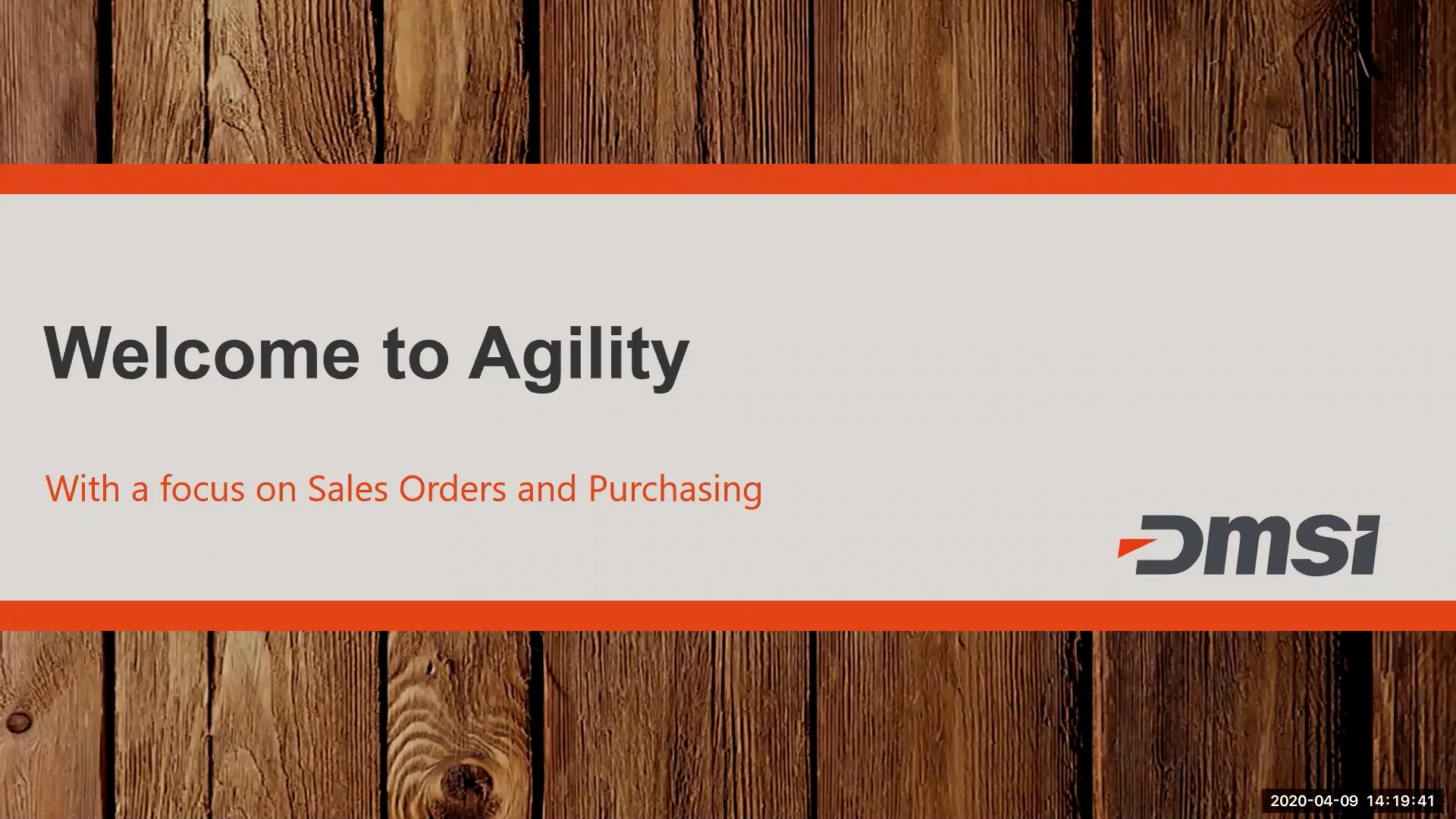 Welcome to Agility

With a focus on Sales Orders and Purchasing

DMSi

2020-04-09 14:19:41